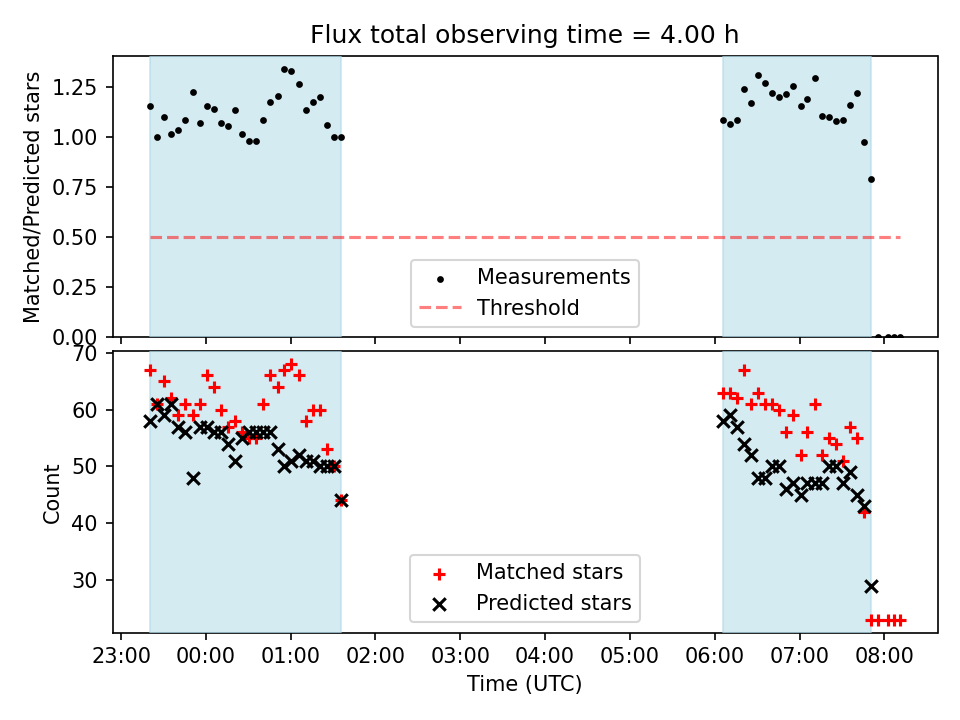 Flux total observing time = 4.00 h

Matched/Predicted stars

1.25
1.00
0.75
0.50
0.25
0.00

Measurements
Threshold

Count

70
60
50
40
30

Matched stars
Predicted stars

23:00 00:00 01:00 02:00 03:00 04:00 05:00 06:00 07:00 08:00

Time (UTC)